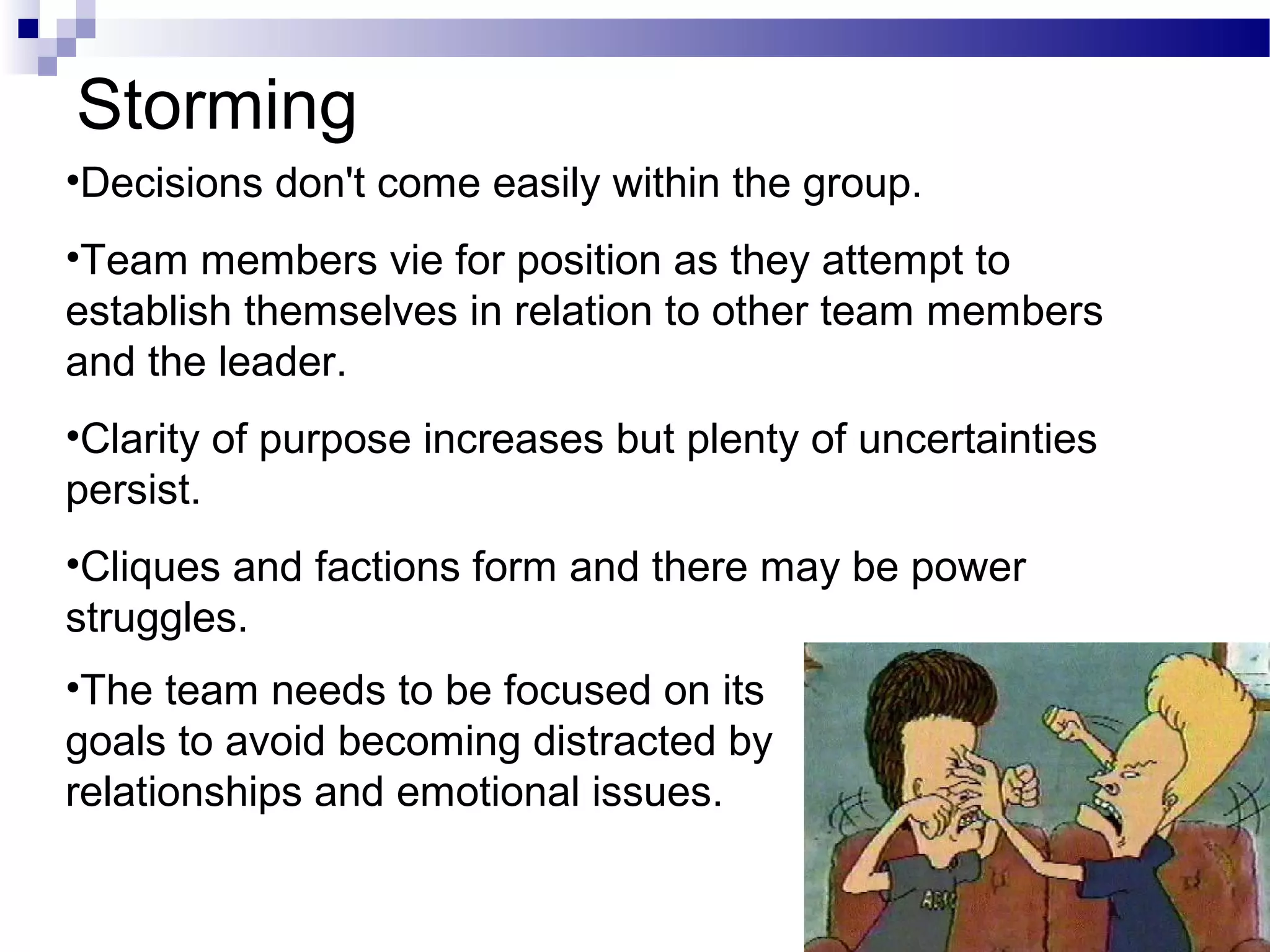 Storming

•Decisions don't come easily within the group.

•Team members vie for position as they attempt to establish themselves in relation to other team members and the leader.

•Clarity of purpose increases but plenty of uncertainties persist.

•Cliques and factions form and there may be power struggles.

•The team needs to be focused on its goals to avoid becoming distracted by relationships and emotional issues.